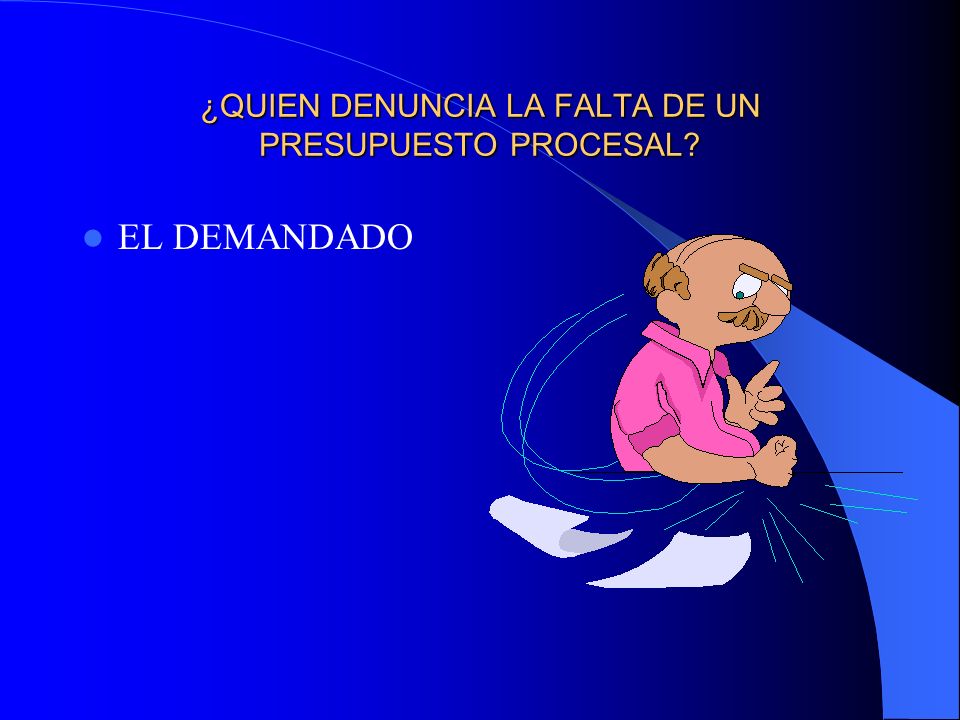 ¿QUIEN DENUNCIA LA FALTA DE UN PRESUPUESTO PROCESAL?

EL DEMANDADO